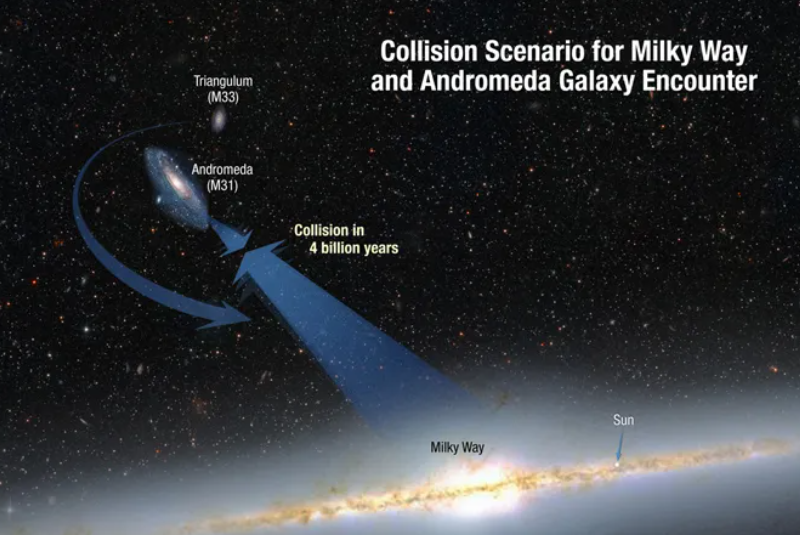 Collision Scenario for Milky Way and Andromeda Galaxy Encounter

Triangulum (M33)

Andromeda (M31)

Collision in 4 billion years

Sun

Milky Way